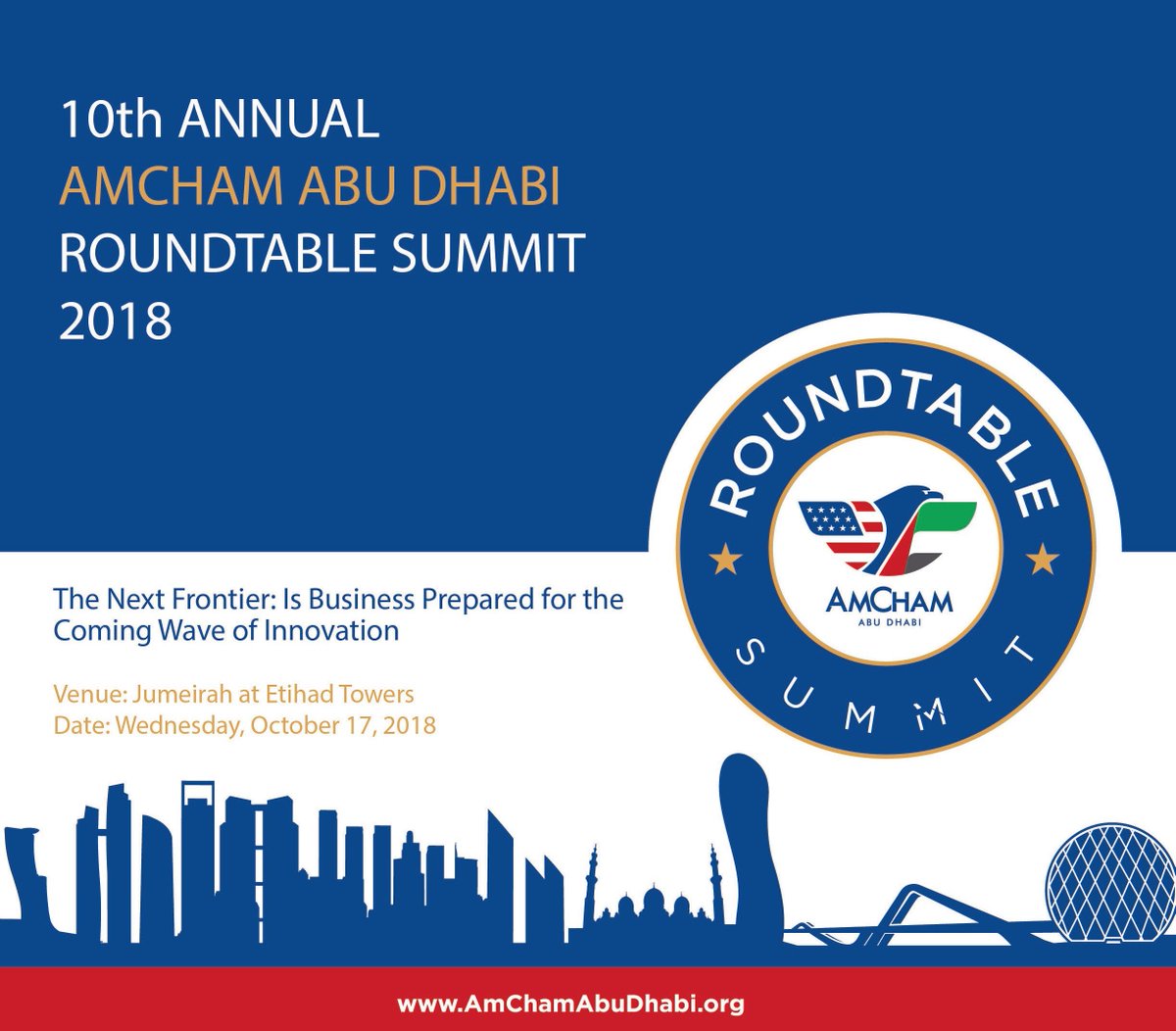 10th ANNUAL
AMCHAM ABU DHABI
ROUNDTABLE SUMMIT
2018

ROUNDTABLE

AMCHAM
ABU DHABI

SUMMIT

The Next Frontier: Is Business Prepared for the Coming Wave of Innovation

Venue: Jumeirah at Etihad Towers
Date: Wednesday, October 17, 2018

www.AmChamAbuDhabi.org